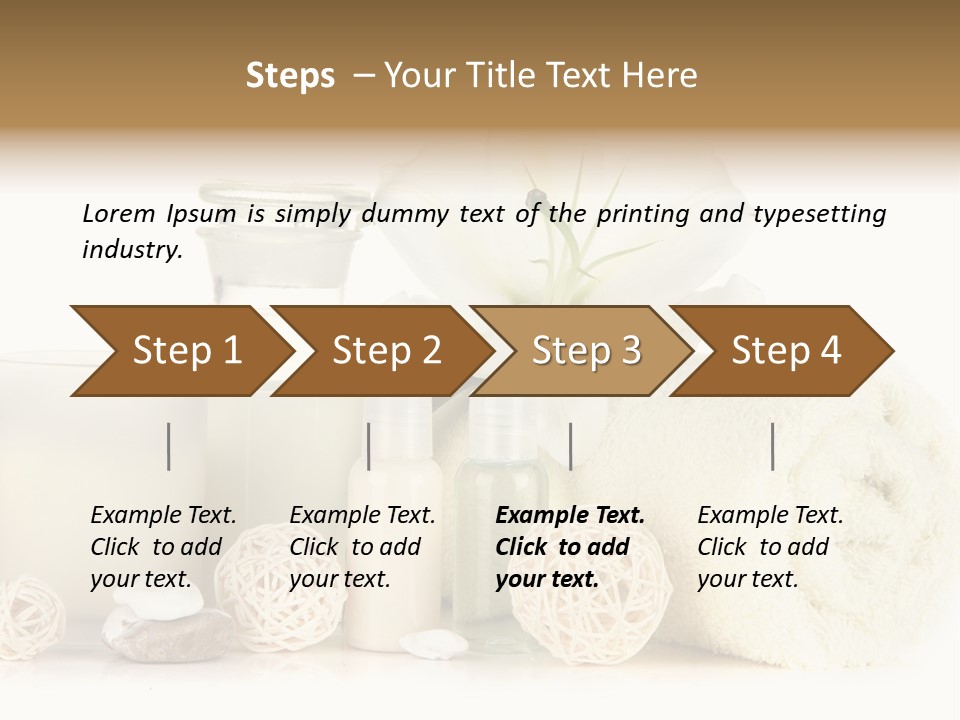 Steps – Your Title Text Here

Lorem Ipsum is simply dummy text of the printing and typesetting industry.

Step 1

Step 2

Step 3

Step 4

Example Text. Click to add your text.

Example Text. Click to add your text.

Example Text. Click to add your text.

Example Text. Click to add your text.